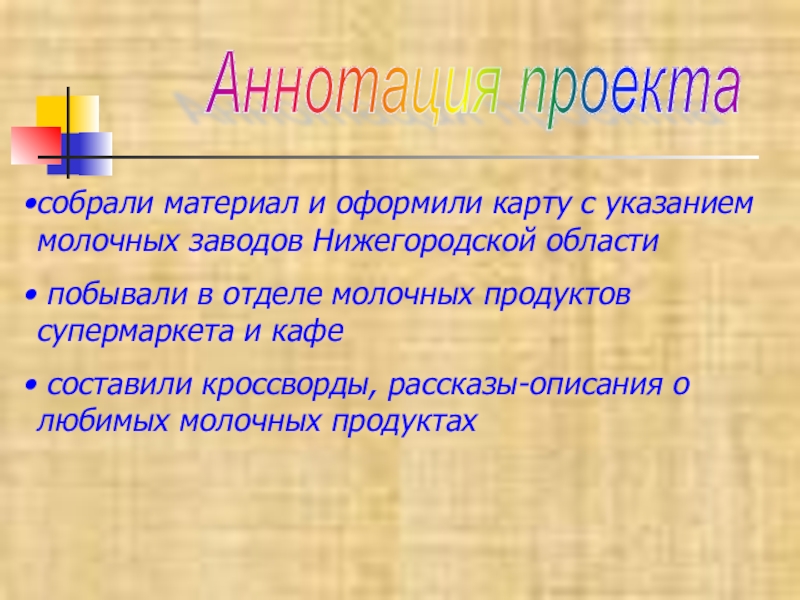 Аннотация проекта

•собрали материал и оформили карту с указанием молочных заводов Нижегородской области

• побывали в отделе молочных продуктов супермаркета и кафе

• составили кроссворды, рассказы-описания о любимых молочных продуктах